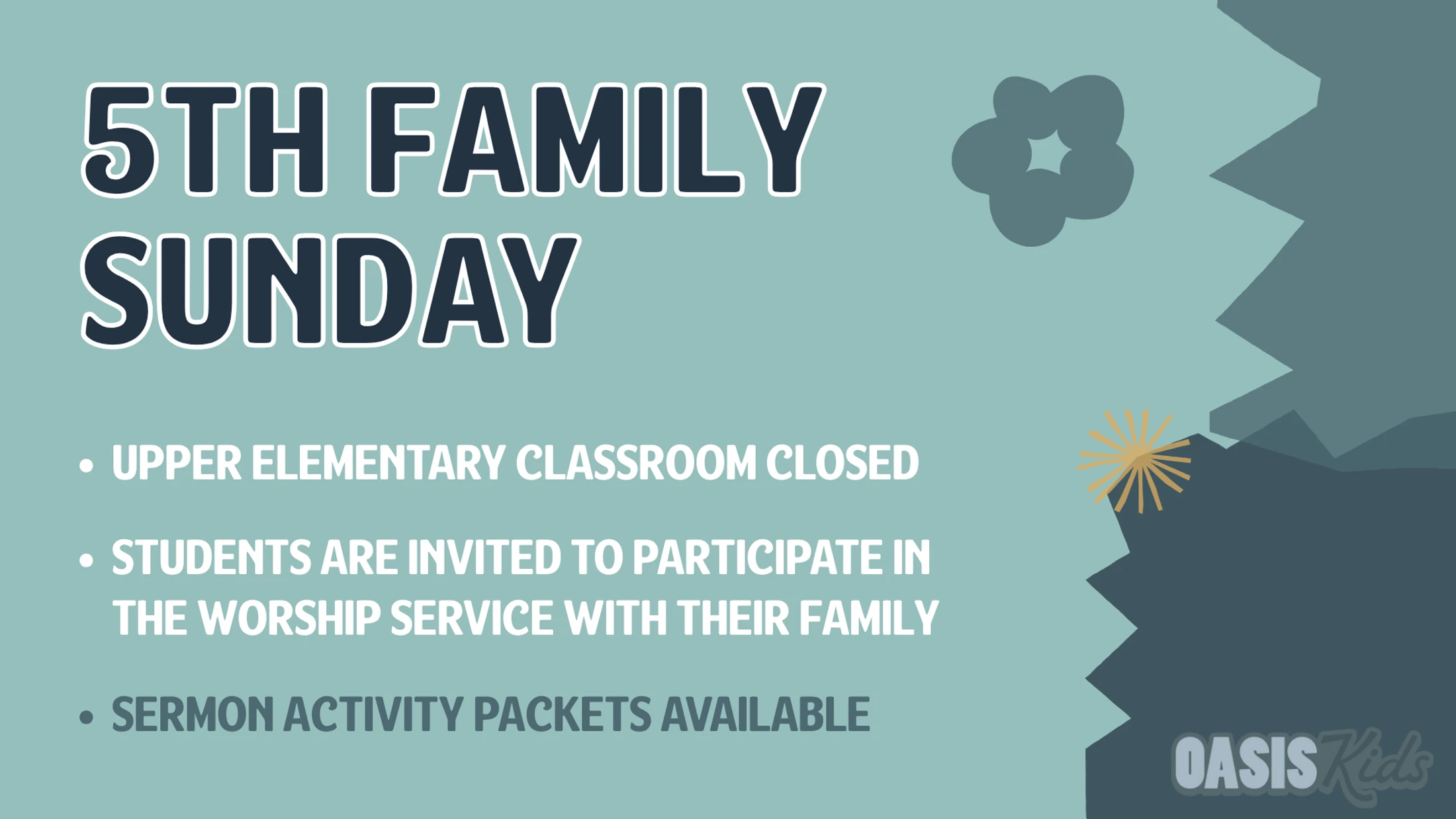 5TH FAMILY SUNDAY

• UPPER ELEMENTARY CLASSROOM CLOSED

• STUDENTS ARE INVITED TO PARTICIPATE IN THE WORSHIP SERVICE WITH THEIR FAMILY

• SERMON ACTIVITY PACKETS AVAILABLE

OASIS Kids